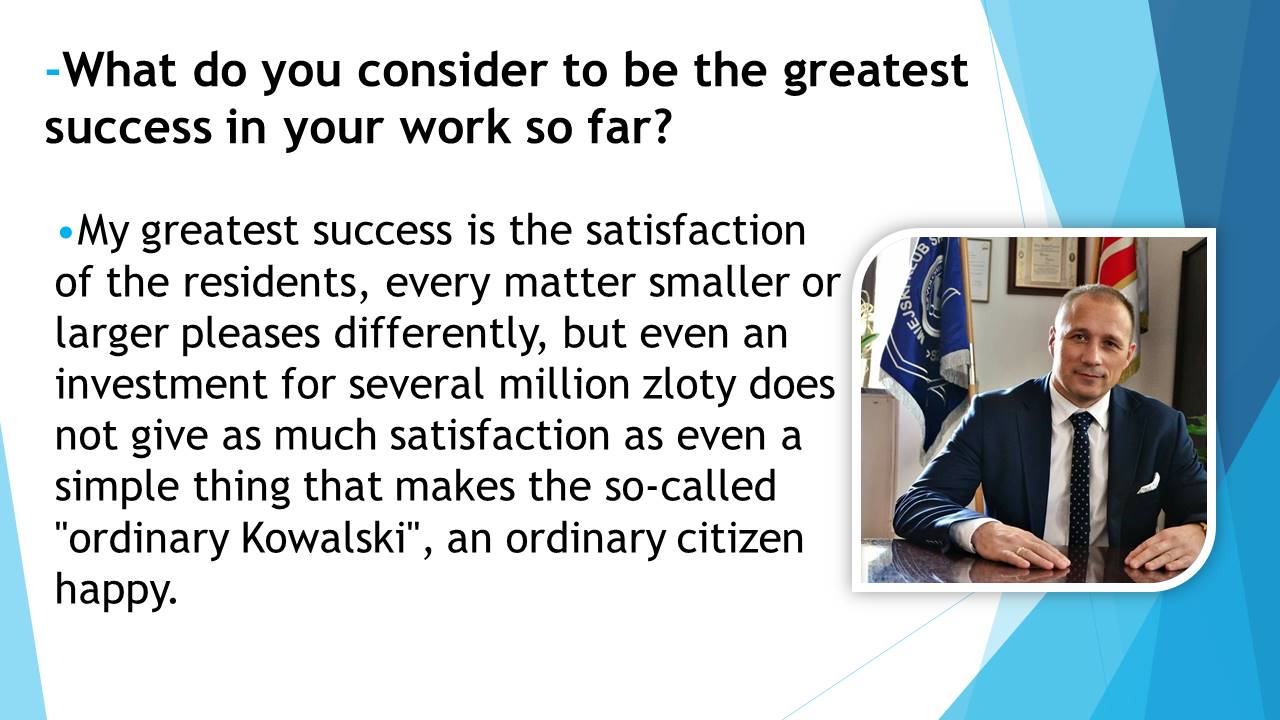 -What do you consider to be the greatest success in your work so far?

•My greatest success is the satisfaction of the residents, every matter smaller or larger pleases differently, but even an investment for several million zloty does not give as much satisfaction as even a simple thing that makes the so-called "ordinary Kowalski", an ordinary citizen happy.